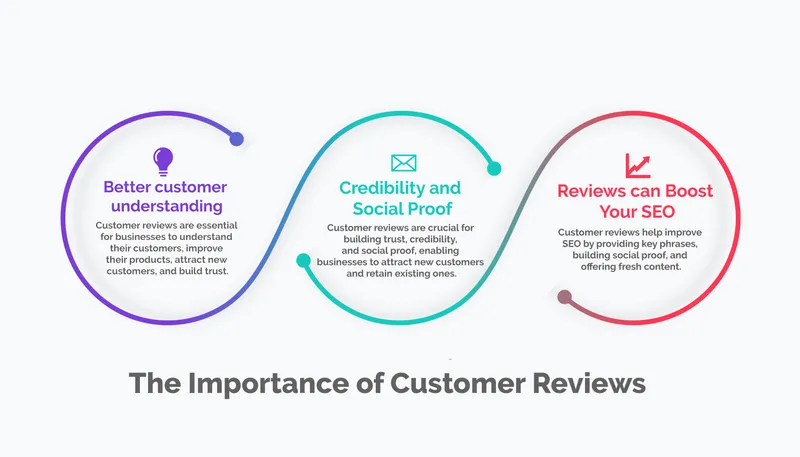 Better customer understanding

Customer reviews are essential for businesses to understand their customers, improve their products, attract new customers, and build trust.

Credibility and Social Proof

Customer reviews are crucial for building trust, credibility, and social proof, enabling businesses to attract new customers and retain existing ones.

Reviews can Boost Your SEO

Customer reviews help improve SEO by providing key phrases, building social proof, and offering fresh content.

The Importance of Customer Reviews